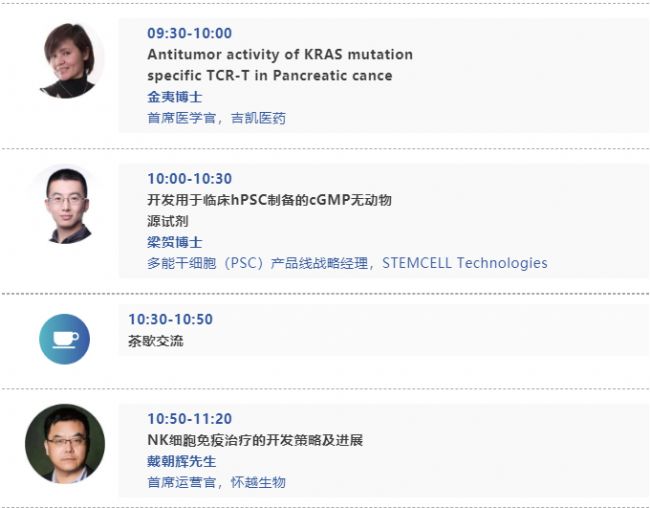 09:30-10:00
Antitumor activity of KRAS mutation specific TCR-T in Pancreatic cance
金夷博士
首席医学官，吉凯医药

10:00-10:30
开发用于临床hPSC制备的cGMP无动物源试剂
梁贺博士
多能干细胞（PSC）产品线战略经理，STEMCELL Technologies

10:30-10:50
茶歇交流

10:50-11:20
NK细胞免疫治疗的开发策略及进展
戴朝辉先生
首席运营官，怀越生物